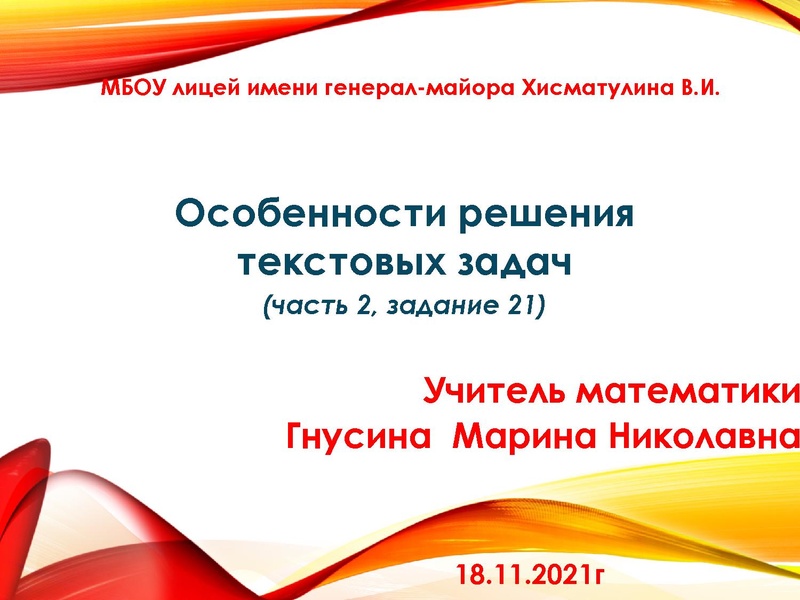 МБОУ лицей имени генерал-майора Хисматулина В.И.

Особенности решения текстовых задач
(часть 2, задание 21)

Учитель математики
Гнусина Марина Николавна

18.11.2021г